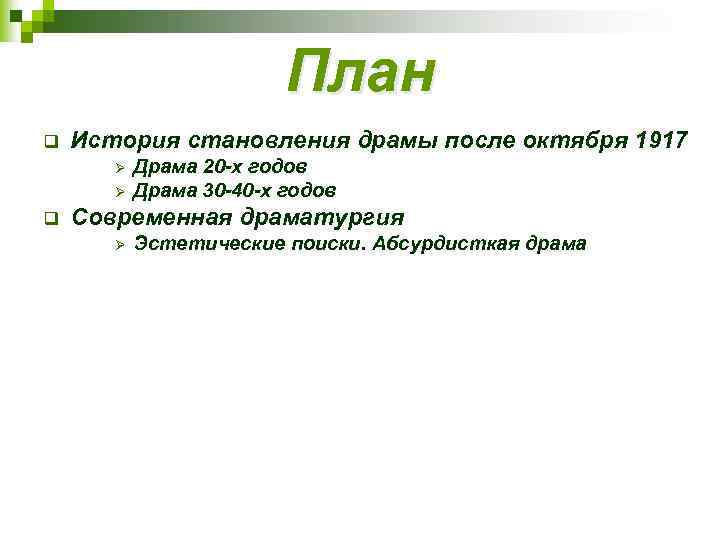 План

История становления драмы после октября 1917

Драма 20-х годов

Драма 30-40-х годов

Современная драматургия

Эстетические поиски. Абсурдисткая драма